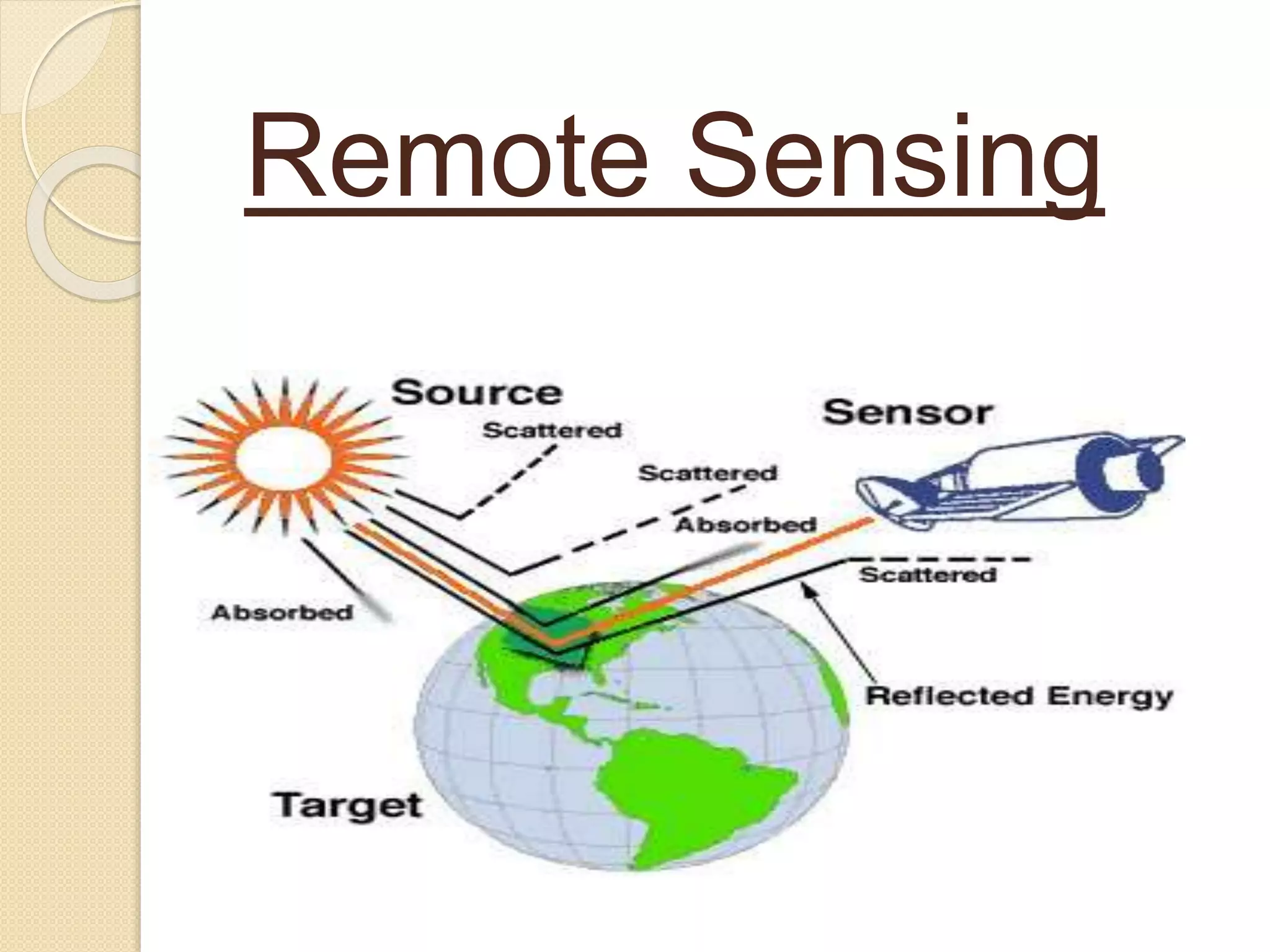 Remote Sensing

Source

Scattered

Sensor

Scattered

Absorbed

Scattered

Absorbed

Reflected Energy

Target